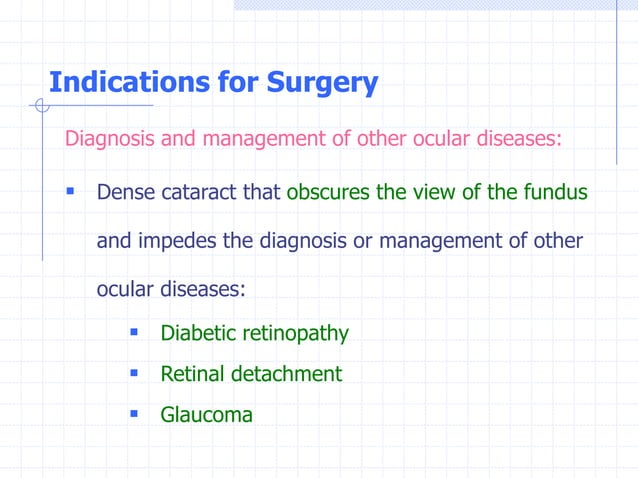 Indications for Surgery

Diagnosis and management of other ocular diseases:

- Dense cataract that obscures the view of the fundus and impedes the diagnosis or management of other ocular diseases:
  - Diabetic retinopathy
  - Retinal detachment
  - Glaucoma